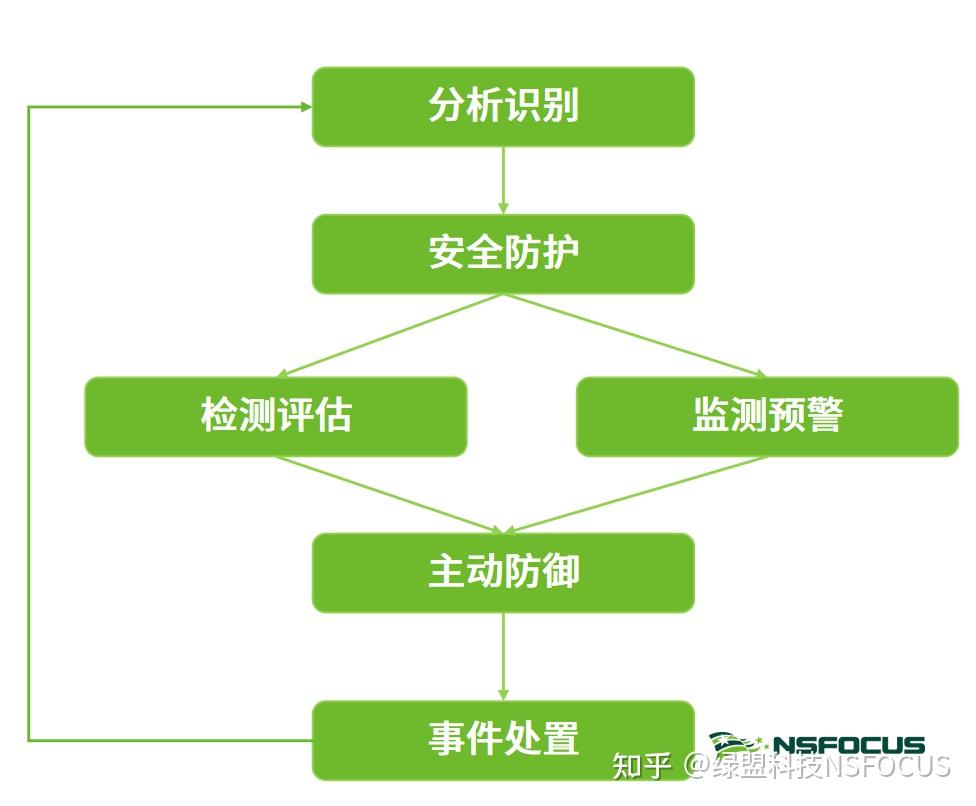 分析识别

安全防护

检测评估

监测预警

主动防御

事件处置

NSFOCUS

知乎 @绿盟科技NSFOCUS